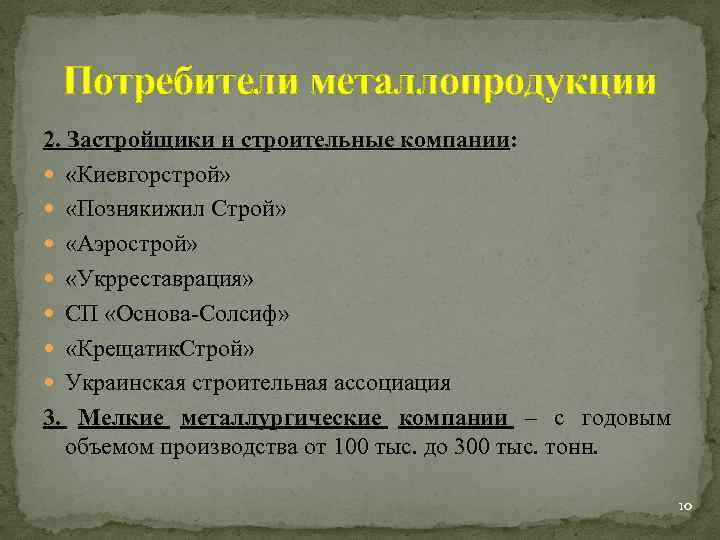 Потребители металлопродукции

2. Застройщики и строительные компании:

«Киевгорстрой»

«Познякижил Строй»

«Аэрострой»

«Укрреставрация»

СП «Основа-Солсиф»

«КрещатикСтрой»

Украинская строительная ассоциация

3. Мелкие металлургические компании – с годовым объемом производства от 100 тыс. до 300 тыс. тонн.

10